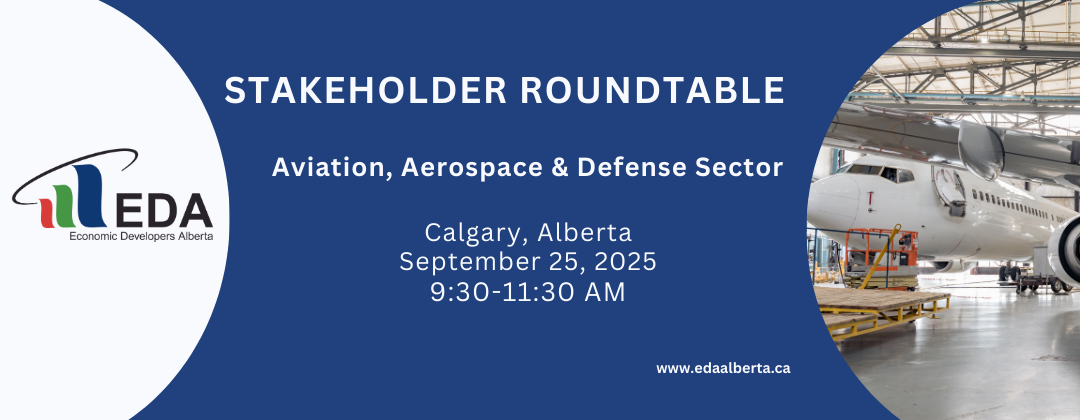 EDA
Economic Developers Alberta

STAKEHOLDER ROUNDTABLE

Aviation, Aerospace & Defense Sector

Calgary, Alberta
September 25, 2025
9:30-11:30 AM

www.edaalberta.ca